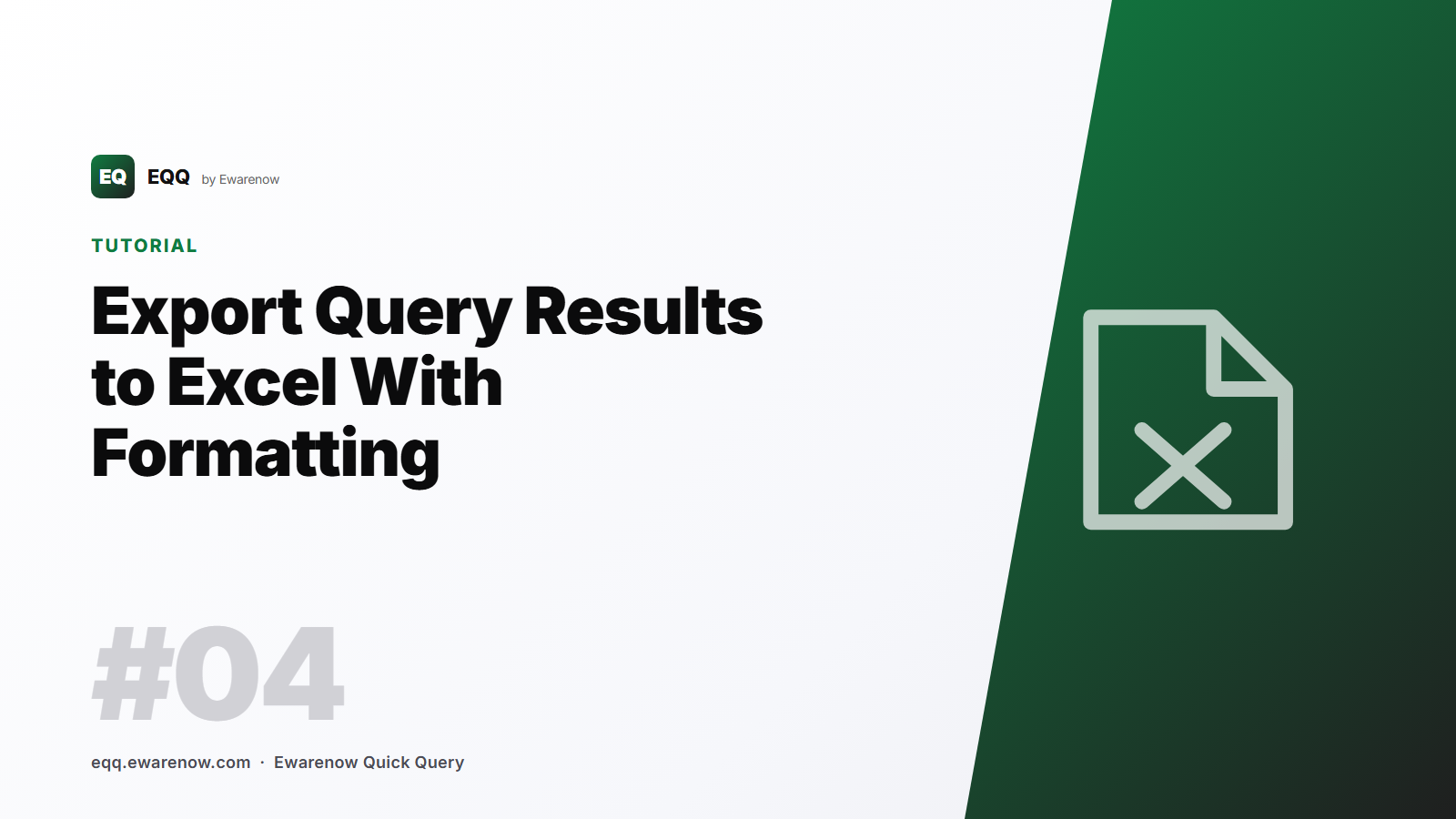 EQ EQQ by Ewarenow

TUTORIAL

Export Query Results to Excel With Formatting

#04

eqq.ewarenow.com · Ewarenow Quick Query